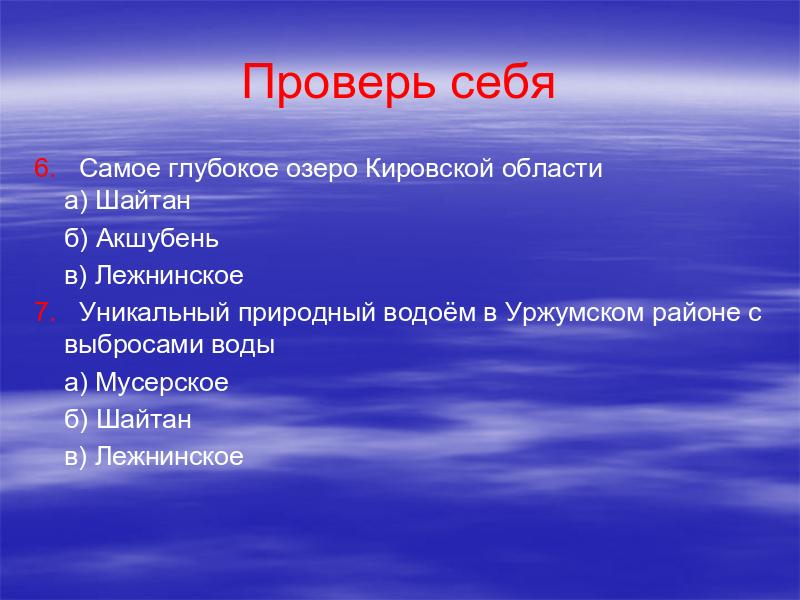 Проверь себя

6. Самое глубокое озеро Кировской области
а) Шайтан
б) Акшубень
в) Лежнинское

7. Уникальный природный водоём в Уржумском районе с выбросами воды
а) Мусерское
б) Шайтан
в) Лежнинское